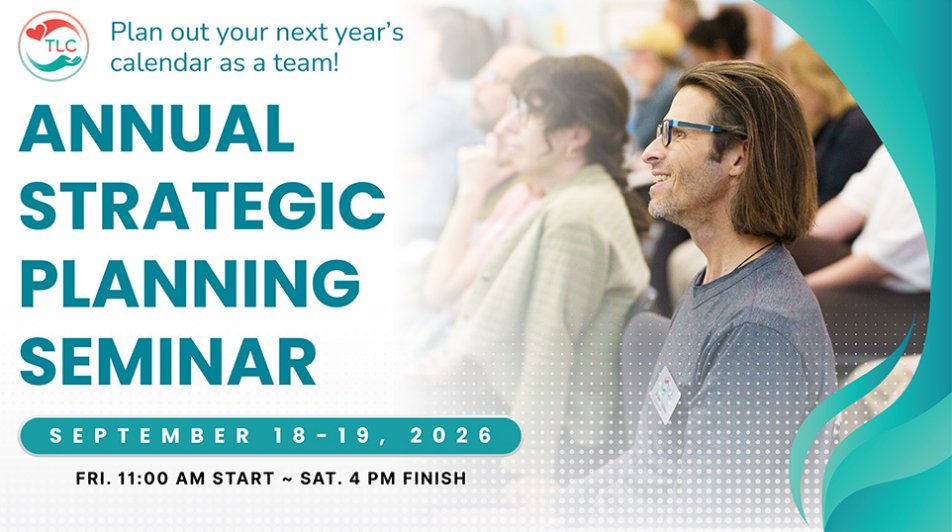 TLC

Plan out your next year's calendar as a team!

ANNUAL STRATEGIC PLANNING SEMINAR

SEPTEMBER 18-19, 2026

FRI. 11:00 AM START ~ SAT. 4 PM FINISH